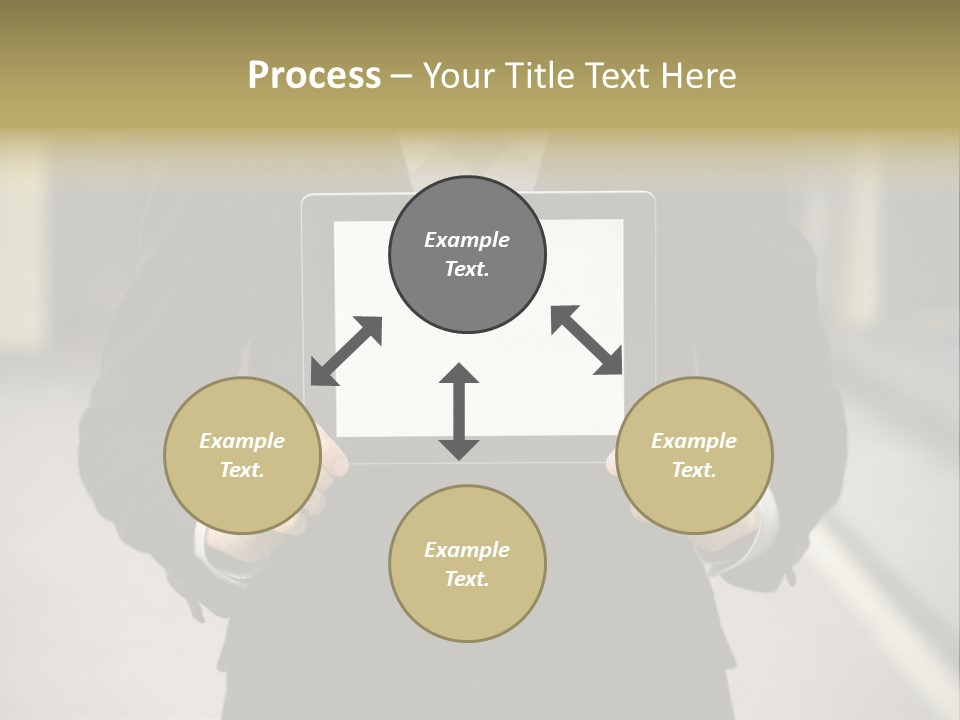 Process – Your Title Text Here

Example Text.

Example Text.

Example Text.

Example Text.